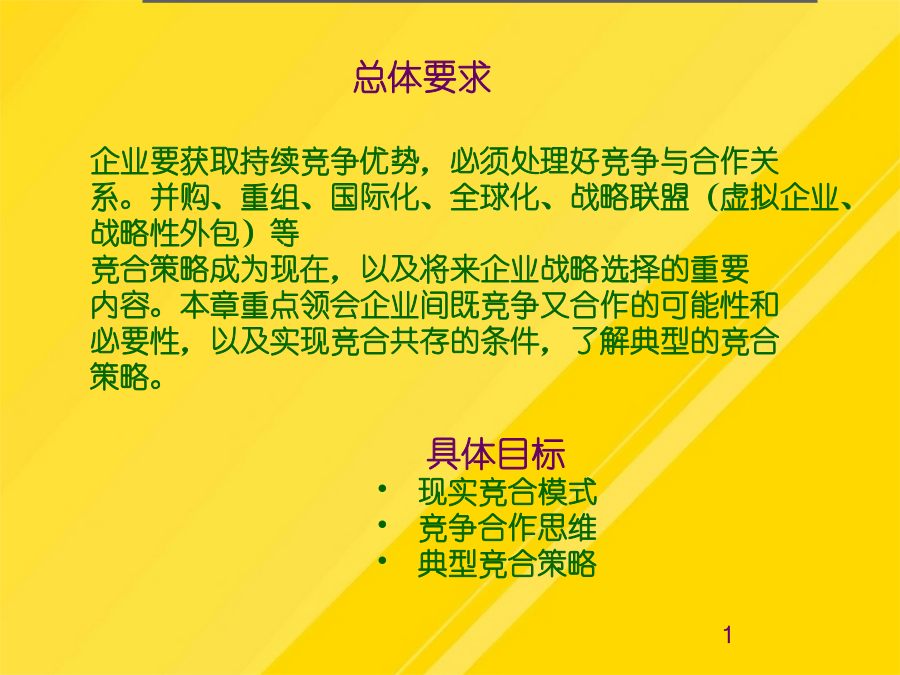 总体要求

企业要获取持续竞争优势，必须处理好竞争与合作关系。并购、重组、国际化、全球化、战略联盟（虚拟企业、战略性外包）等
竞合策略成为现在，以及将来企业战略选择的重要内容。本章重点领会企业间既竞争又合作的可能性和必要性，以及实现竞合共存的条件，了解典型的竞合策略。

具体目标
• 现实竞合模式
• 竞争合作思维
• 典型竞合策略

1